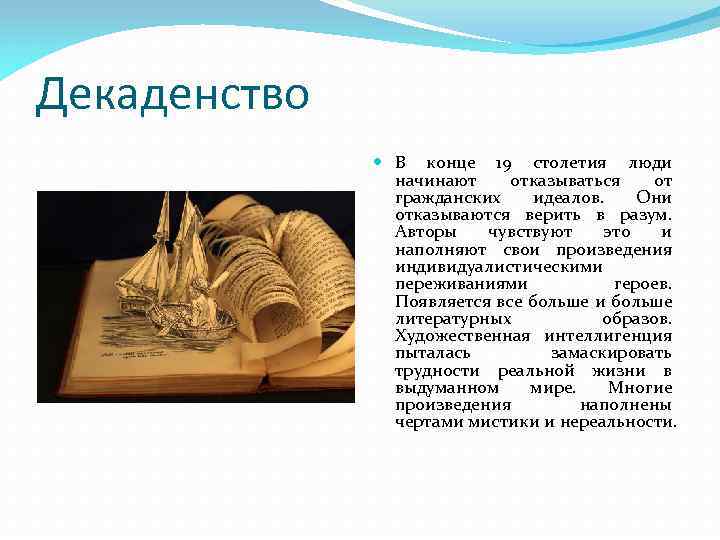 Декаденство

В конце 19 столетия люди начинают отказываться от гражданских идеалов. Они отказываются верить в разум. Авторы чувствуют это и наполняют свои произведения индивидуалистическими переживаниями героев. Появляется все больше и больше литературных образов. Художественная интеллигенция пыталась замаскировать трудности реальной жизни в выдуманном мире. Многие произведения наполнены чертами мистики и нереальности.